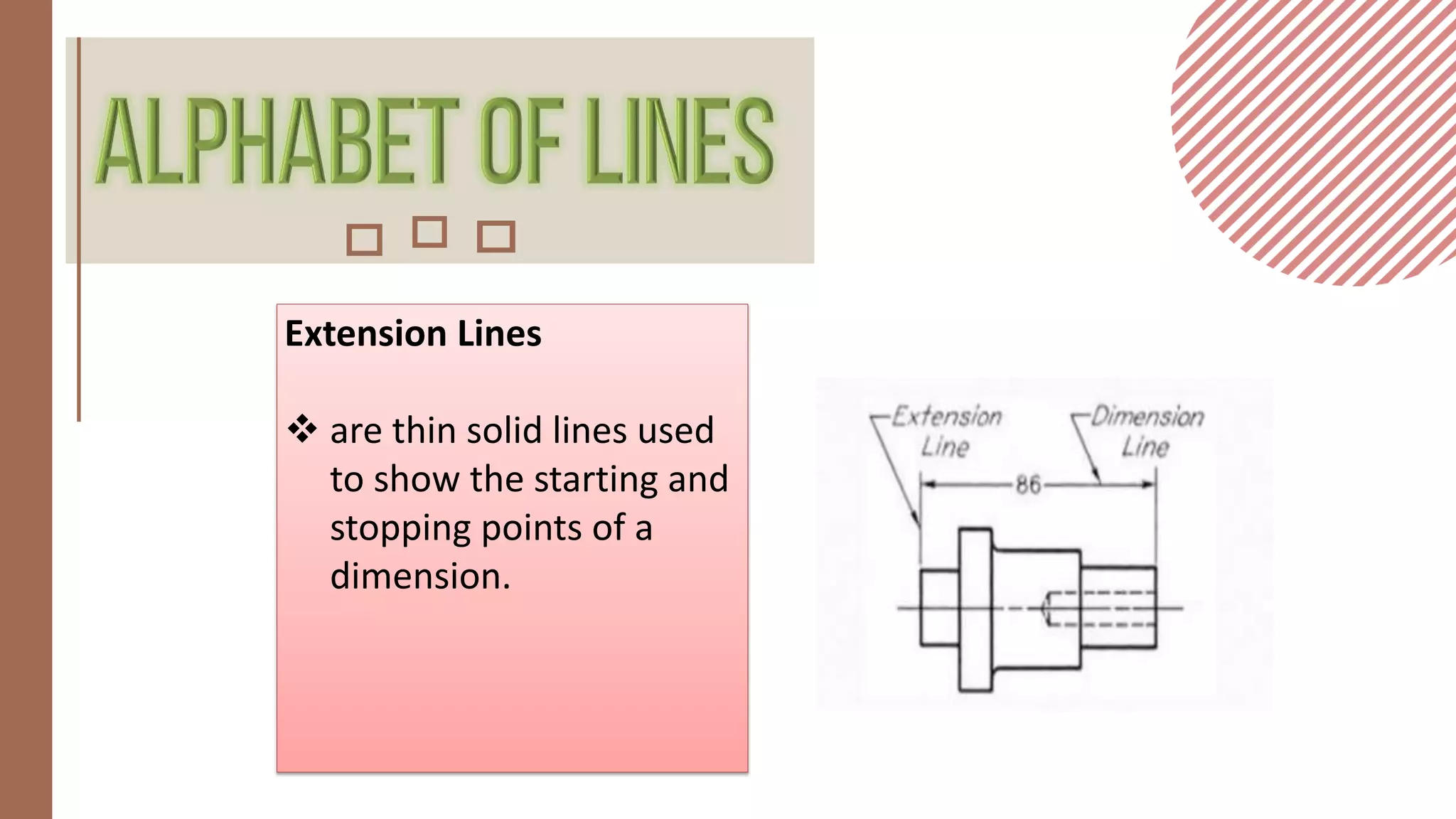 ALPHABET OF LINES

Extension Lines

❖ are thin solid lines used to show the starting and stopping points of a dimension.

Extension Line

Dimension Line

86